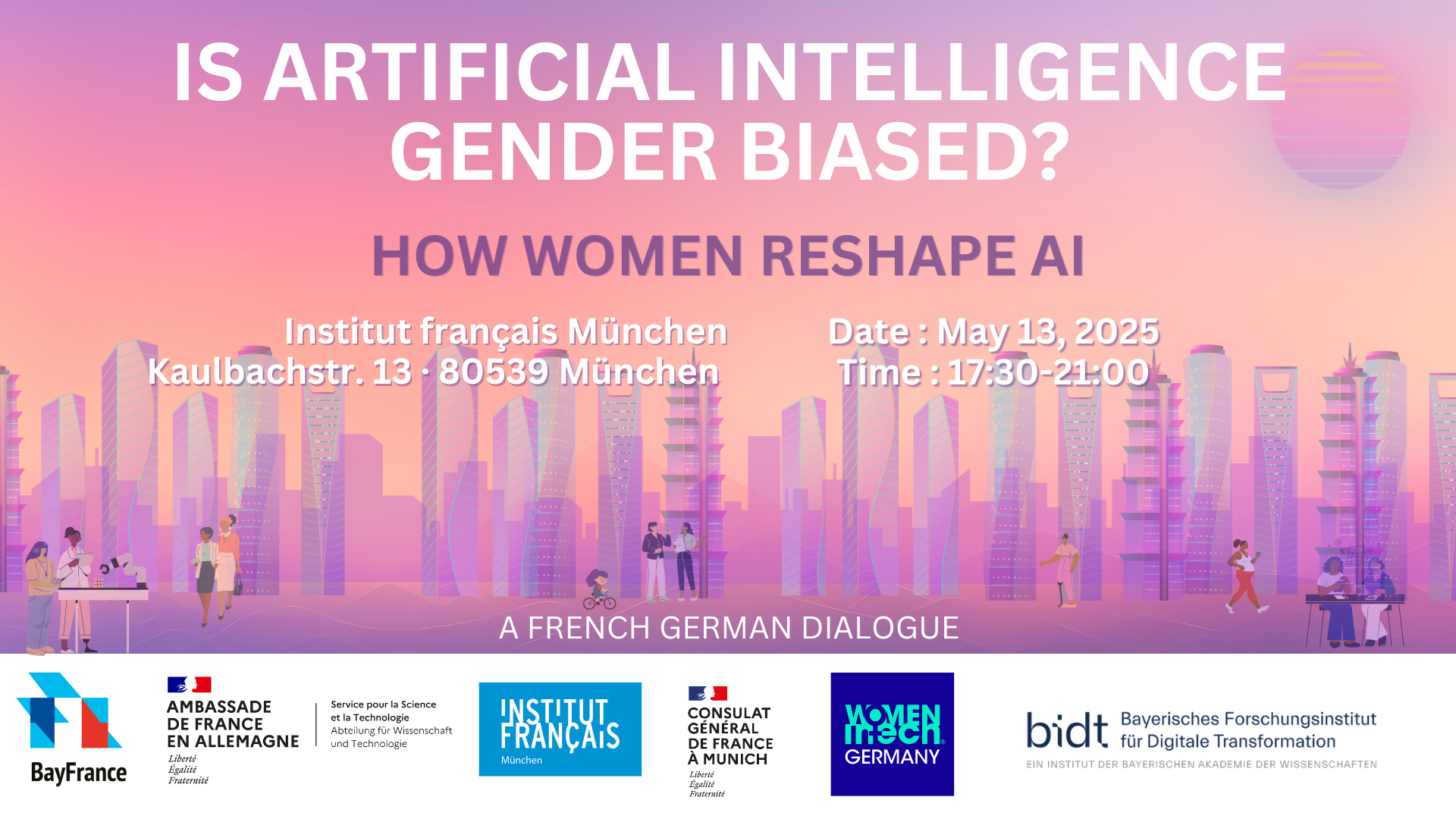 IS ARTIFICIAL INTELLIGENCE GENDER BIASED?

HOW WOMEN RESHAPE AI

Institut français München
Kaulbachstr. 13 · 80539 München

Date : May 13, 2025
Time : 17:30-21:00

A FRENCH GERMAN DIALOGUE

BayFrance

AMBASSADE DE FRANCE EN ALLEMAGNE
Liberté
Égalité
Fraternité

Service pour la Science et la Technologie
Abteilung für Wissenschaft und Technologie

INSTITUT FRANÇAIS
München

CONSULAT GÉNÉRAL DE FRANCE À MUNICH
Liberté
Égalité
Fraternité

WOMEN in tech GERMANY

bidt Bayerisches Forschungsinstitut für Digitale Transformation
EIN INSTITUT DER BAYERISCHEN AKADEMIE DER WISSENSCHAFTEN